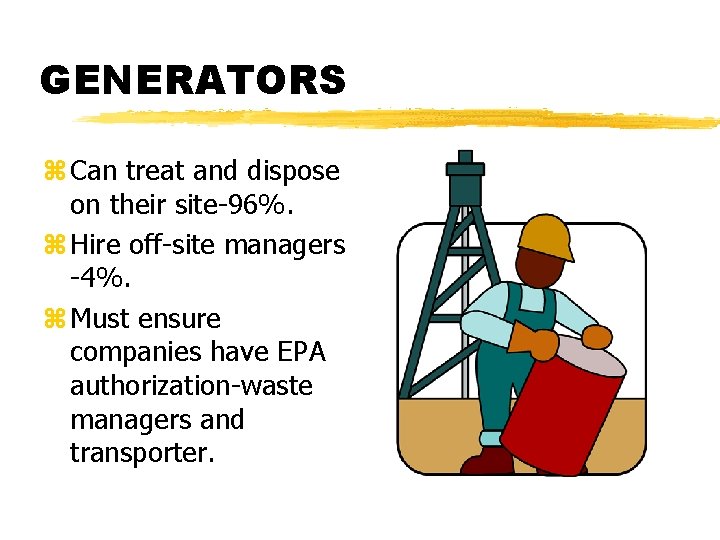 GENERATORS

⌘ Can treat and dispose on their site-96%.

⌘ Hire off-site managers -4%.

⌘ Must ensure companies have EPA authorization-waste managers and transporter.